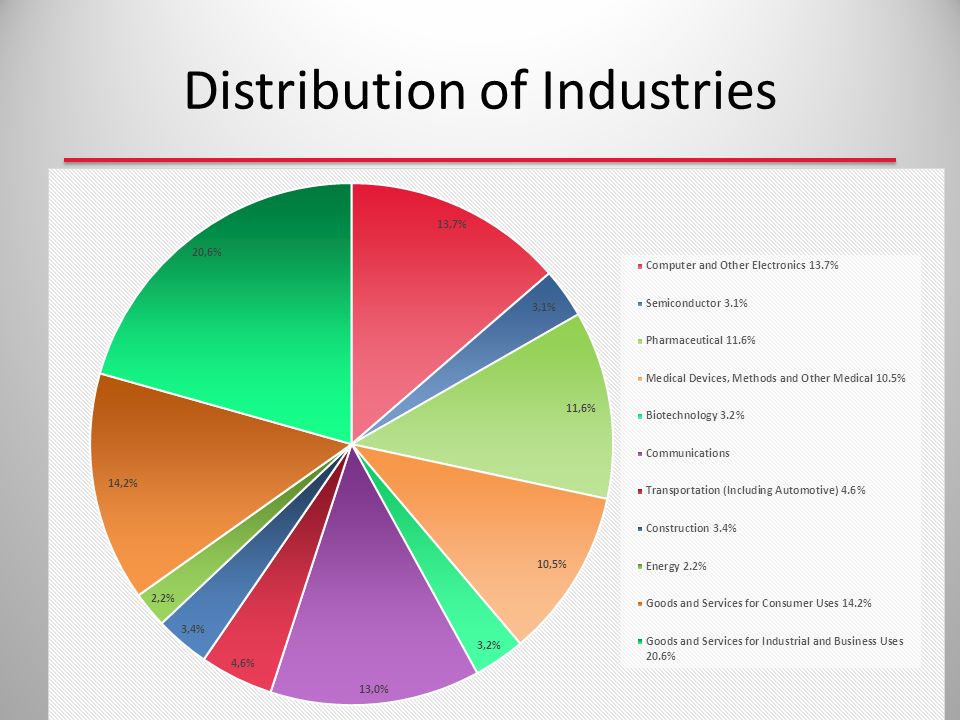 Distribution of Industries

13,7%
3,1%
11,6%
10,5%
3,2%
13,0%
4,6%
3,4%
2,2%
14,2%
20,6%

Computer and Other Electronics 13.7%
Semiconductor 3.1%
Pharmaceutical 11.6%
Medical Devices, Methods and Other Medical 10.5%
Biotechnology 3.2%
Communications
Transportation (Including Automotive) 4.6%
Construction 3.4%
Energy 2.2%
Goods and Services for Consumer Uses 14.2%
Goods and Services for Industrial and Business Uses 20.6%